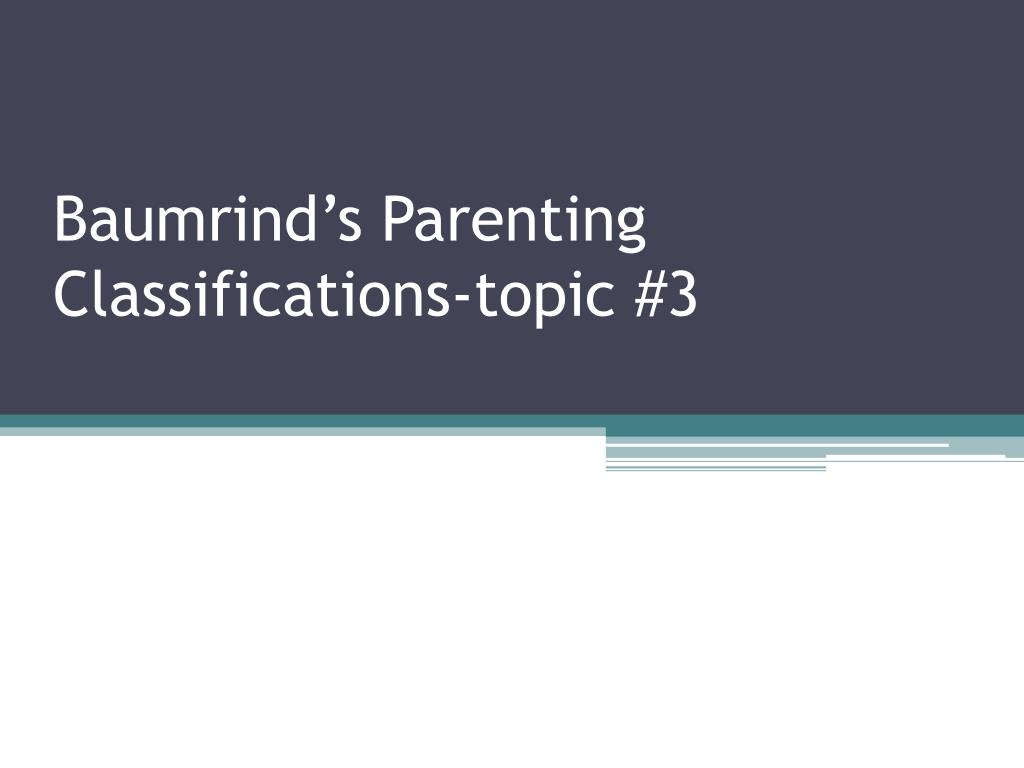 Baumrind’s Parenting Classifications-topic #3